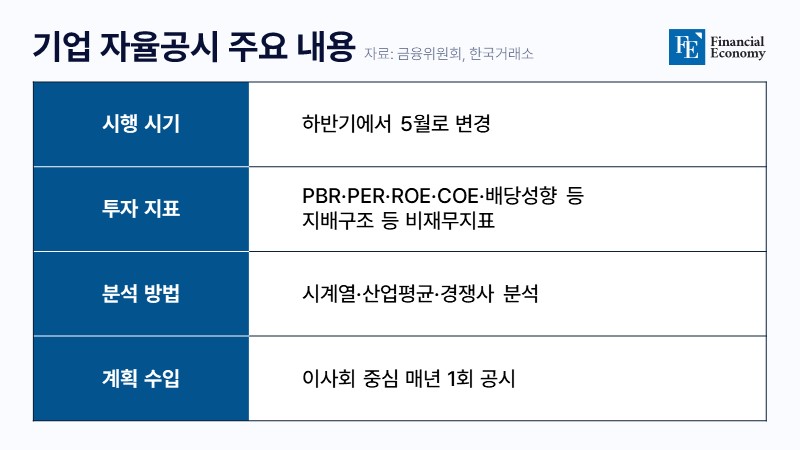 기업 자율공시 주요 내용 자료: 금융위원회, 한국거래소

FE Financial Economy

| 시행 시기 | 하반기에서 5월로 변경 |
|---|---|
| 투자 지표 | PBR·PER·ROE·COE·배당성향 등 지배구조 등 비재무지표 |
| 분석 방법 | 시계열·산업평균·경쟁사 분석 |
| 계획 수입 | 이사회 중심 매년 1회 공시 |